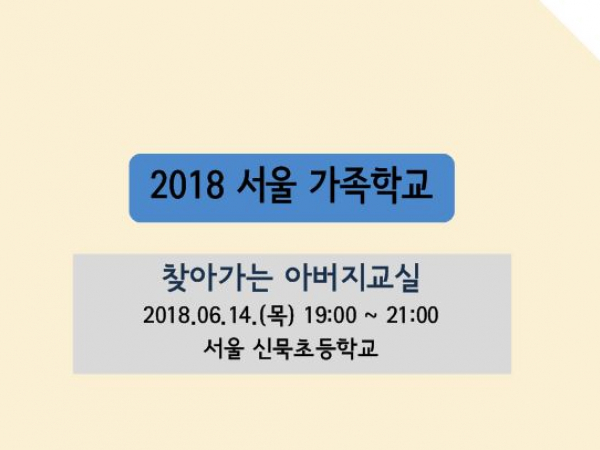 2018 서울 가족학교

찾아가는 아버지교실

2018.06.14.(목) 19:00 ~ 21:00

서울 신묵초등학교